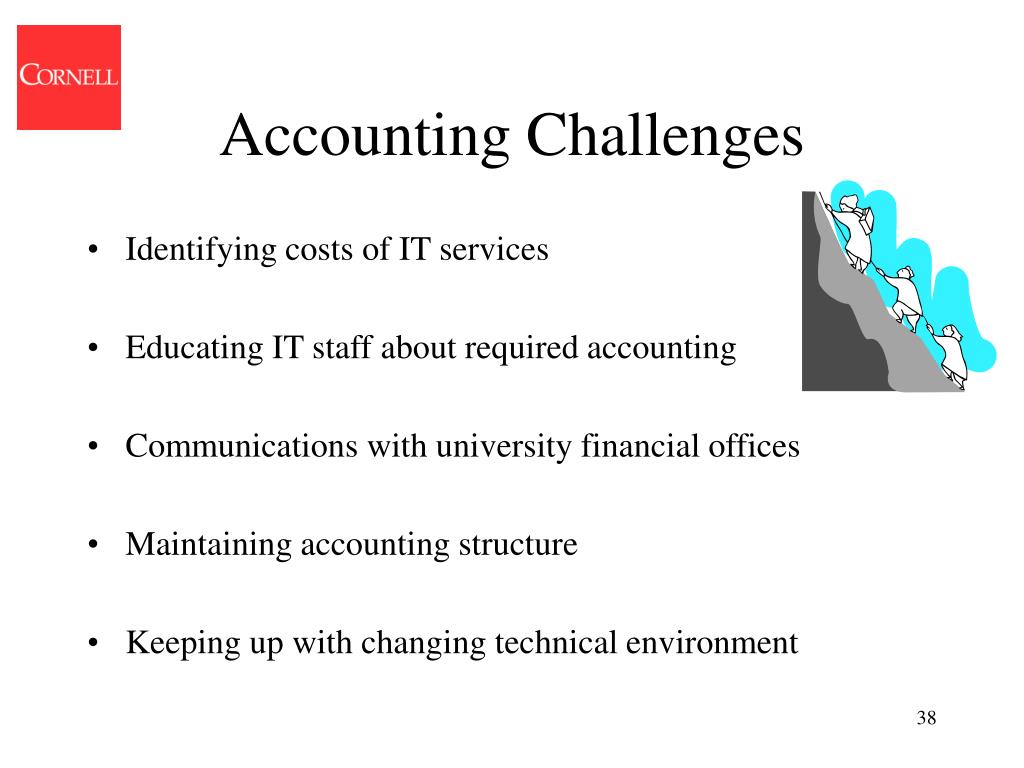 CORNELL

Accounting Challenges

• Identifying costs of IT services

• Educating IT staff about required accounting

• Communications with university financial offices

• Maintaining accounting structure

• Keeping up with changing technical environment

38